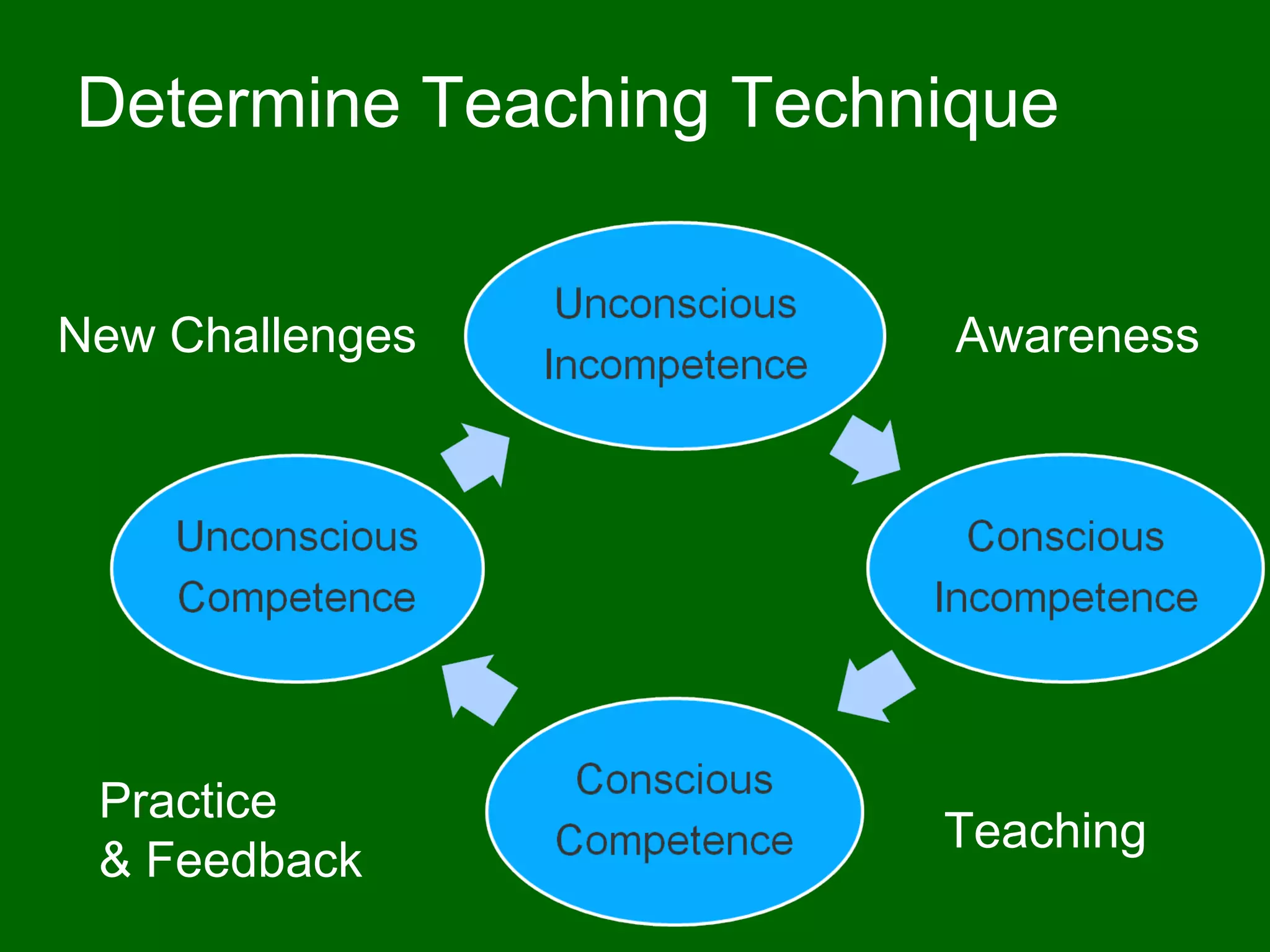 Determine Teaching Technique

New Challenges

Unconscious Incompetence

Awareness

Unconscious Competence

Conscious Incompetence

Practice & Feedback

Conscious Competence

Teaching